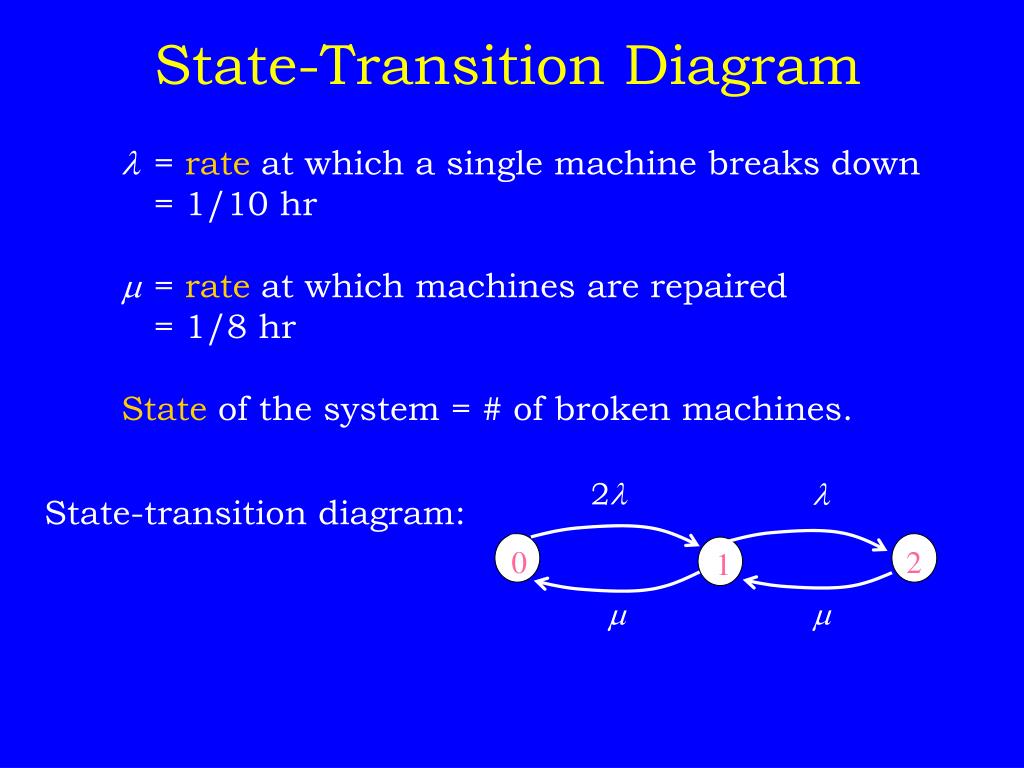 State-Transition Diagram

$\lambda$ = rate at which a single machine breaks down = 1/10 hr

$\mu$ = rate at which machines are repaired = 1/8 hr

State of the system = # of broken machines.

State-transition diagram:

$2\lambda$

$\lambda$

0

1

2

$\mu$

$\mu$